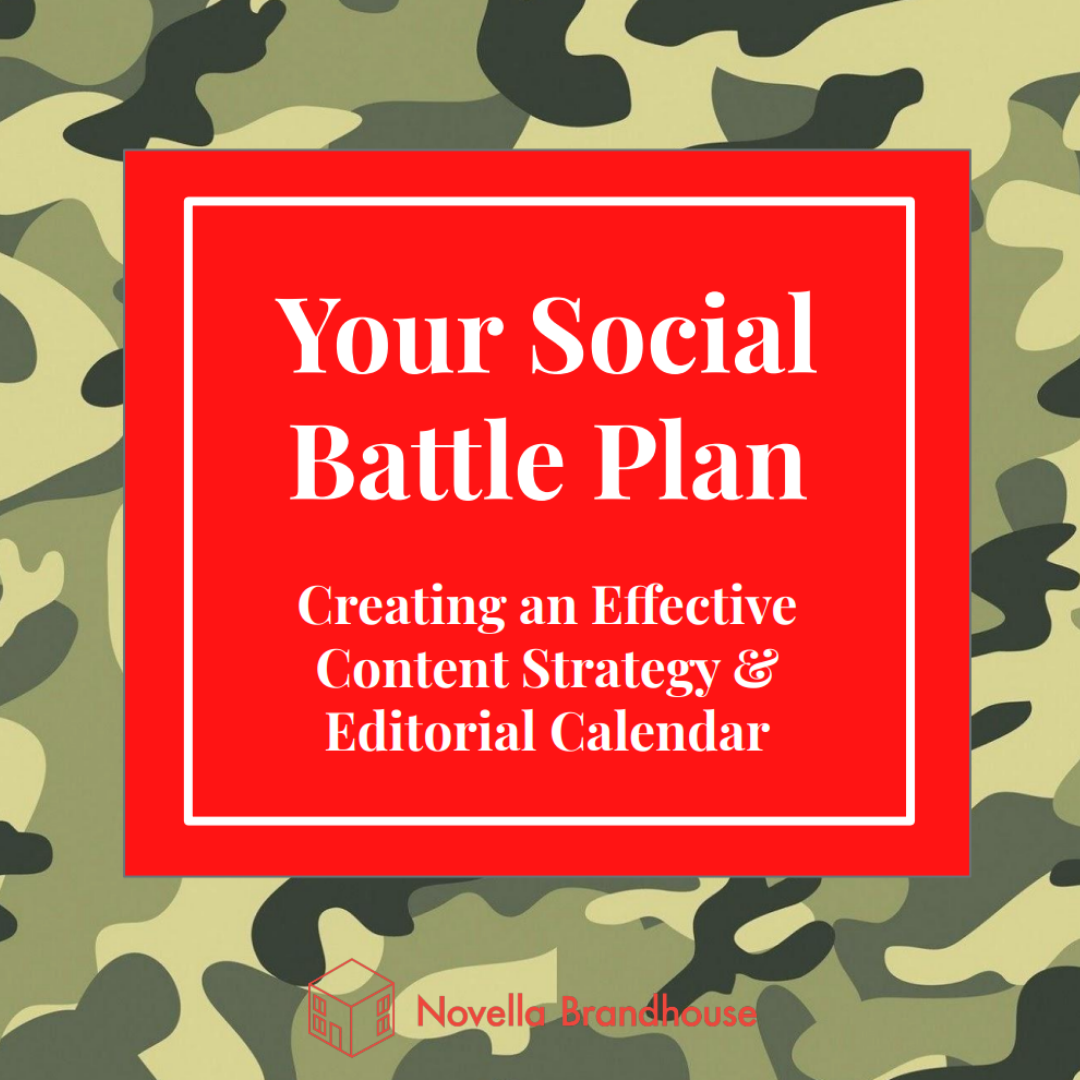 Your Social Battle Plan

Creating an Effective Content Strategy & Editorial Calendar

Novella Brandhouse